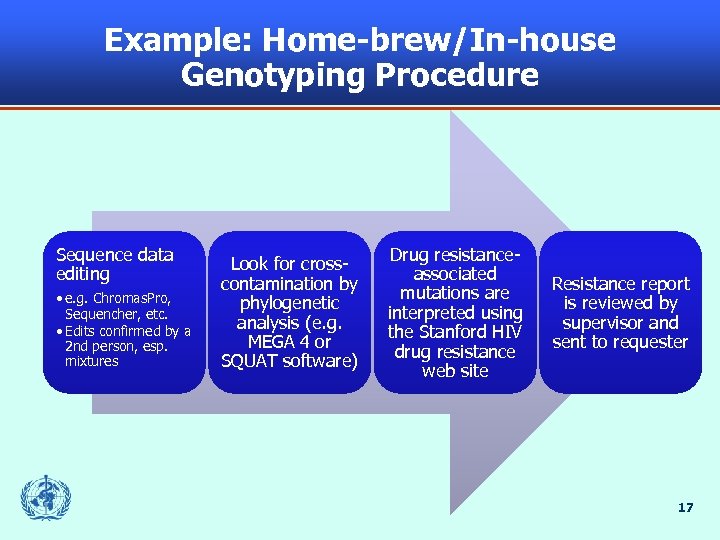 Example: Home-brew/In-house Genotyping Procedure

Sequence data editing
• e.g. ChromasPro, Sequencher, etc.
• Edits confirmed by a 2nd person, esp. mixtures

Look for cross-contamination by phylogenetic analysis (e.g. MEGA 4 or SQUAT software)

Drug resistance-associated mutations are interpreted using the Stanford HIV drug resistance web site

Resistance report is reviewed by supervisor and sent to requester

17